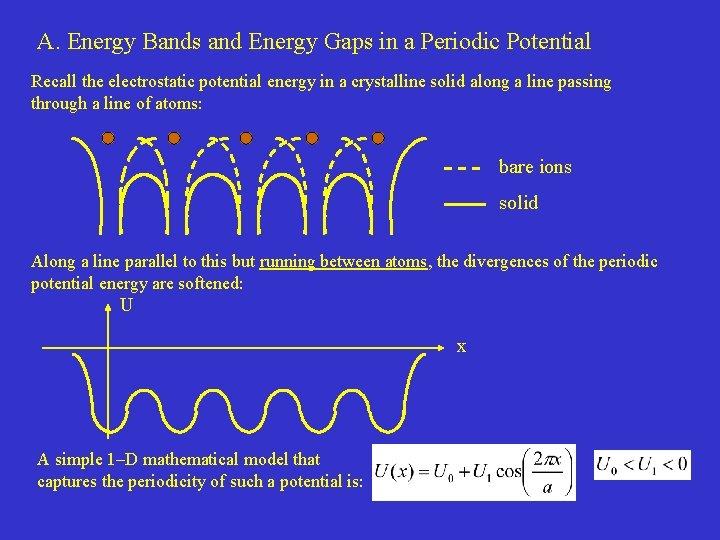 A. Energy Bands and Energy Gaps in a Periodic Potential

Recall the electrostatic potential energy in a crystalline solid along a line passing through a line of atoms:

bare ions

solid

Along a line parallel to this but running between atoms, the divergences of the periodic potential energy are softened:

U

x

A simple 1–D mathematical model that captures the periodicity of such a potential is:

$U(x) = U_0 + U_1 \cos\left(\frac{2\pi x}{a}\right)$

$U_0 < U_1 < 0$